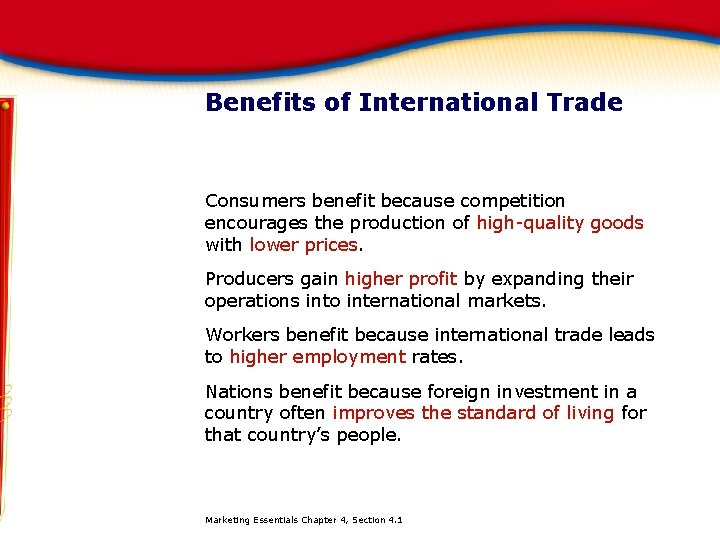 Benefits of International Trade

Consumers benefit because competition encourages the production of high-quality goods with lower prices.

Producers gain higher profit by expanding their operations into international markets.

Workers benefit because international trade leads to higher employment rates.

Nations benefit because foreign investment in a country often improves the standard of living for that country's people.

Marketing Essentials Chapter 4, Section 4.1